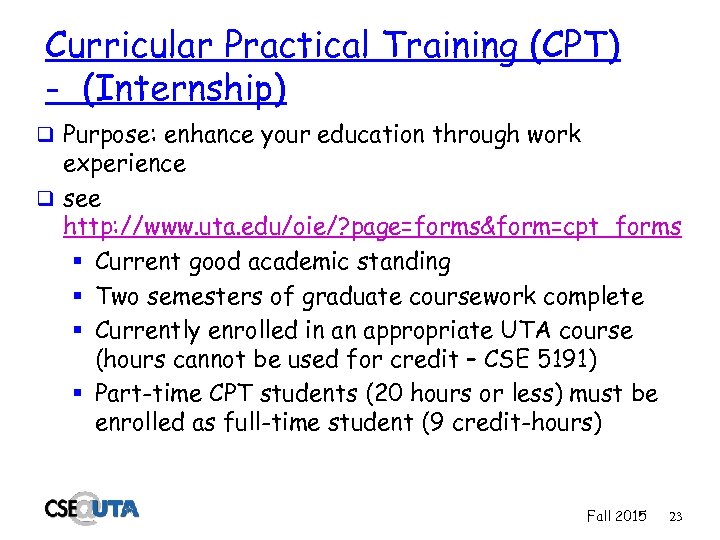 Curricular Practical Training (CPT) - (Internship)

❑ Purpose: enhance your education through work experience

❑ see http://www.uta.edu/oie/?page=forms&form=cpt_forms

▪ Current good academic standing

▪ Two semesters of graduate coursework complete

▪ Currently enrolled in an appropriate UTA course (hours cannot be used for credit – CSE 5191)

▪ Part-time CPT students (20 hours or less) must be enrolled as full-time student (9 credit-hours)

CSE@UTA

Fall 2015 23